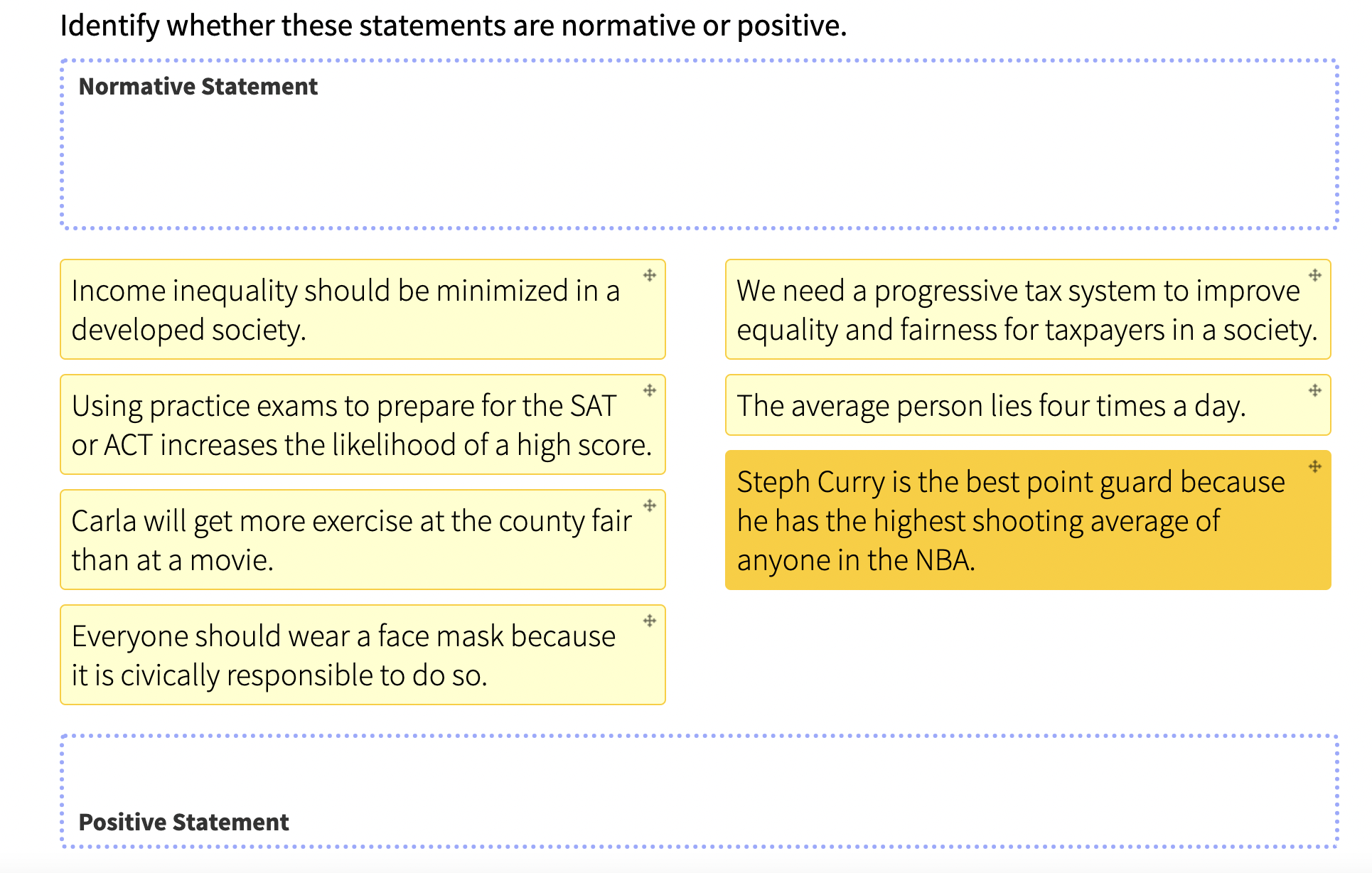 Identify whether these statements are normative or positive.

Normative Statement

Income inequality should be minimized in a developed society.

Using practice exams to prepare for the SAT or ACT increases the likelihood of a high score.

Carla will get more exercise at the county fair than at a movie.

Everyone should wear a face mask because it is civically responsible to do so.

We need a progressive tax system to improve equality and fairness for taxpayers in a society.

The average person lies four times a day.

Steph Curry is the best point guard because he has the highest shooting average of anyone in the NBA.

Positive Statement